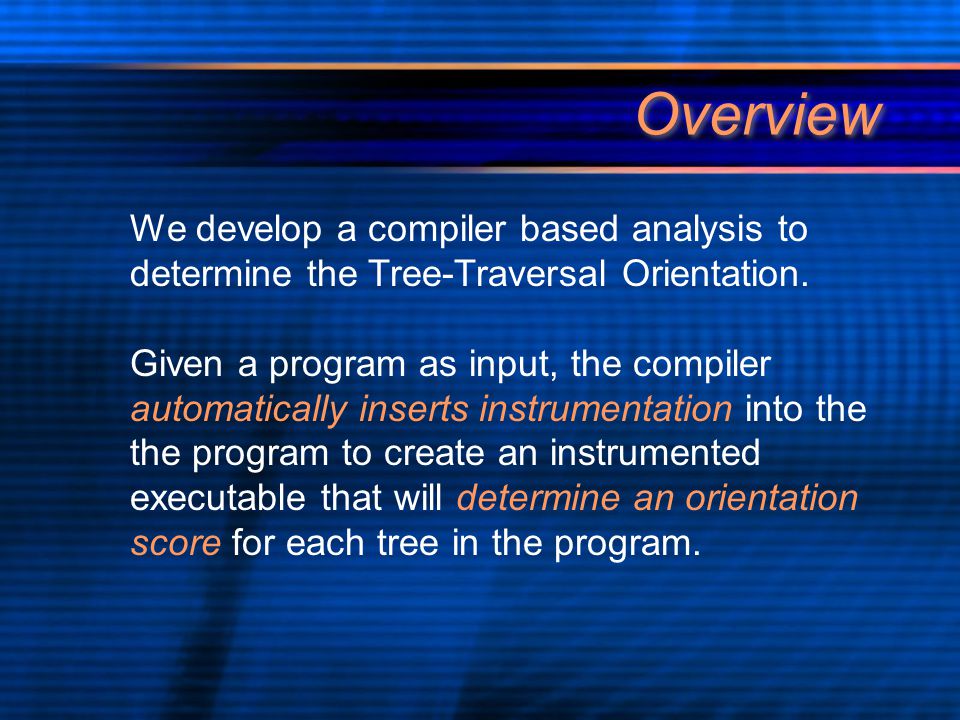 Overview

We develop a compiler based analysis to determine the Tree-Traversal Orientation.

Given a program as input, the compiler automatically inserts instrumentation into the the program to create an instrumented executable that will determine an orientation score for each tree in the program.